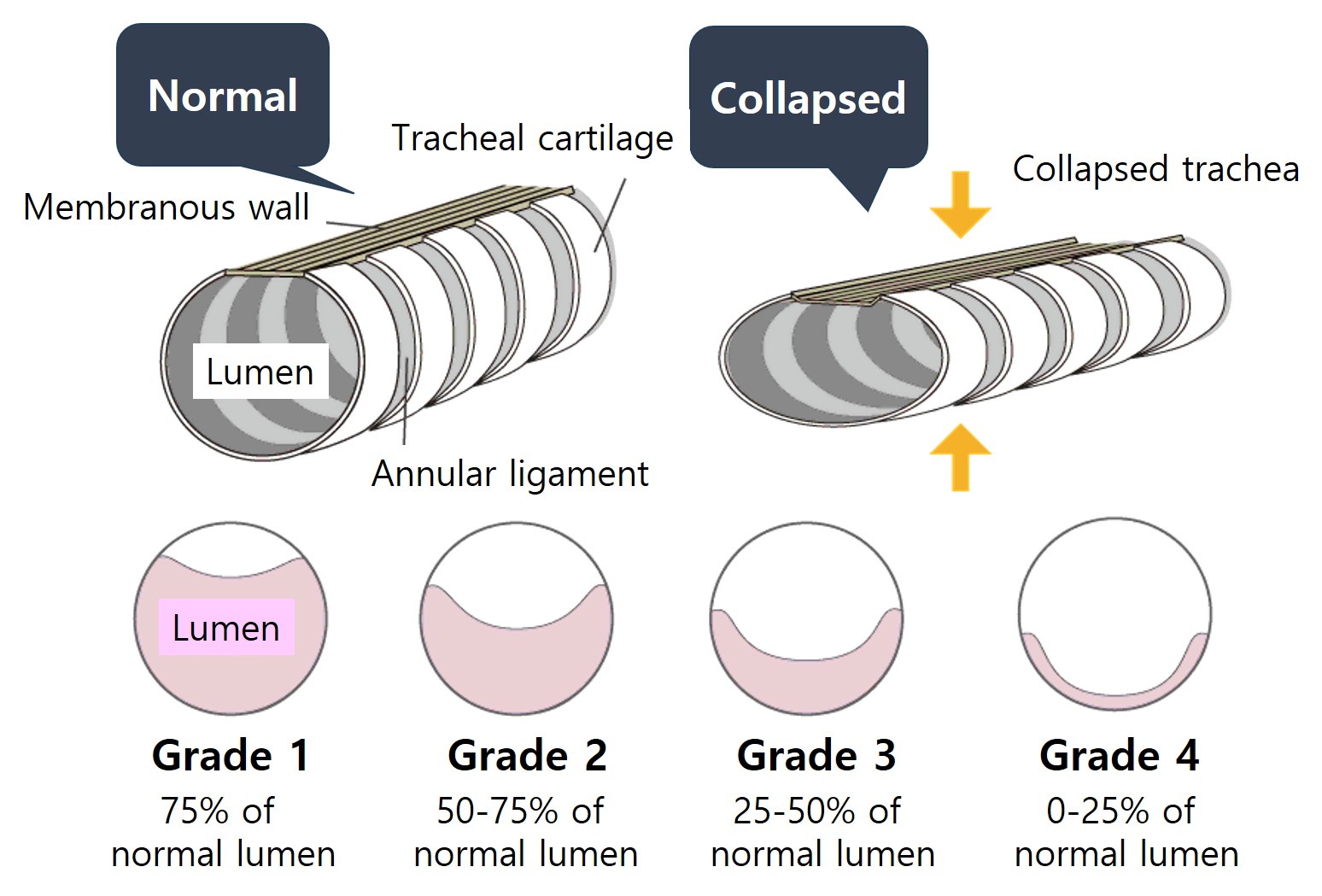 Normal

Tracheal cartilage

Membranous wall

Lumen

Annular ligament

Collapsed

Collapsed trachea

Lumen

Grade 1
75% of normal lumen

Grade 2
50-75% of normal lumen

Grade 3
25-50% of normal lumen

Grade 4
0-25% of normal lumen